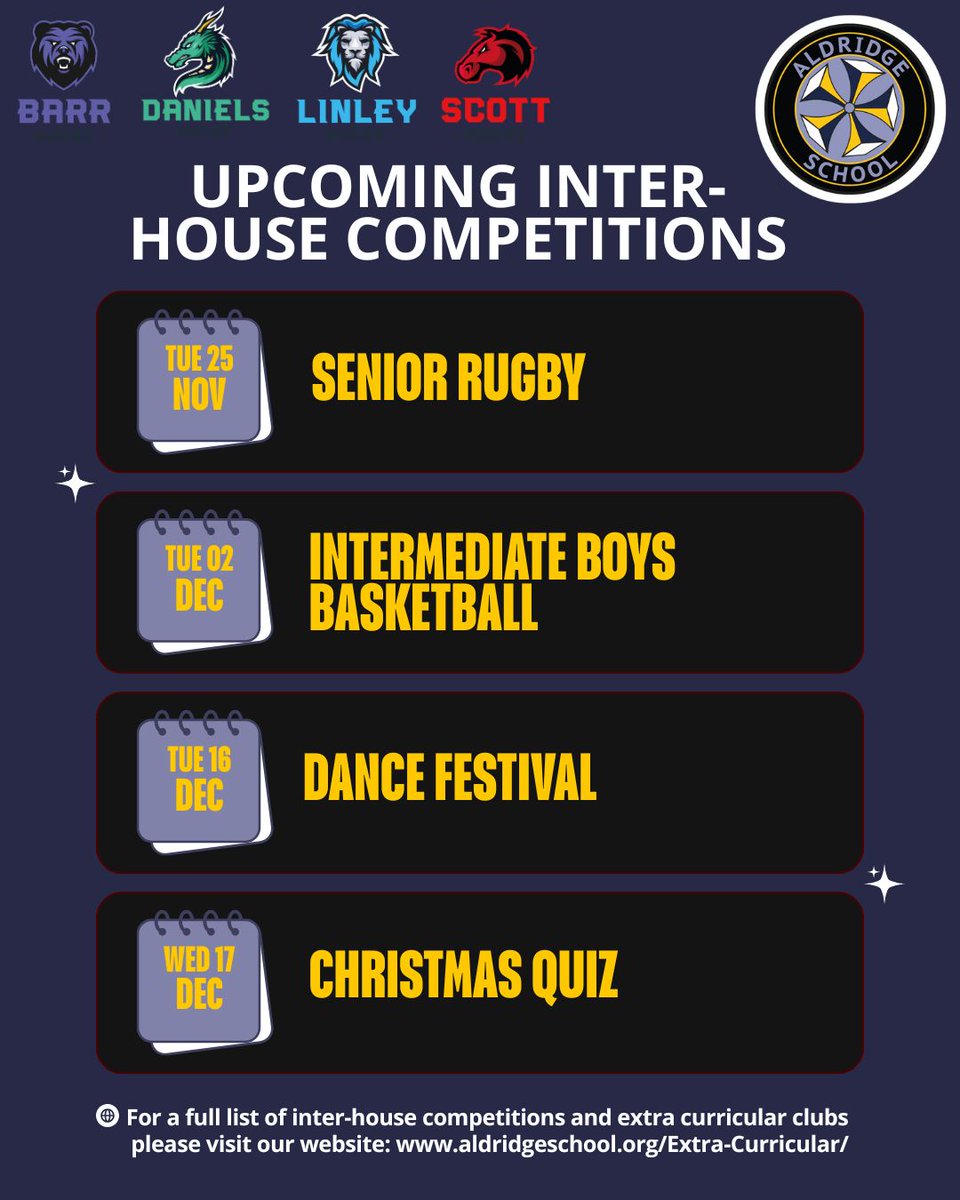 BARR DANIELS LINLEY SCOTT

ALDRIDGE SCHOOL

UPCOMING INTER-HOUSE COMPETITIONS

TUE 25 NOV
SENIOR RUGBY

TUE 02 DEC
INTERMEDIATE BOYS BASKETBALL

TUE 16 DEC
DANCE FESTIVAL

WED 17 DEC
CHRISTMAS QUIZ

For a full list of inter-house competitions and extra curricular clubs please visit our website: www.aldridgeschool.org/Extra-Curricular/